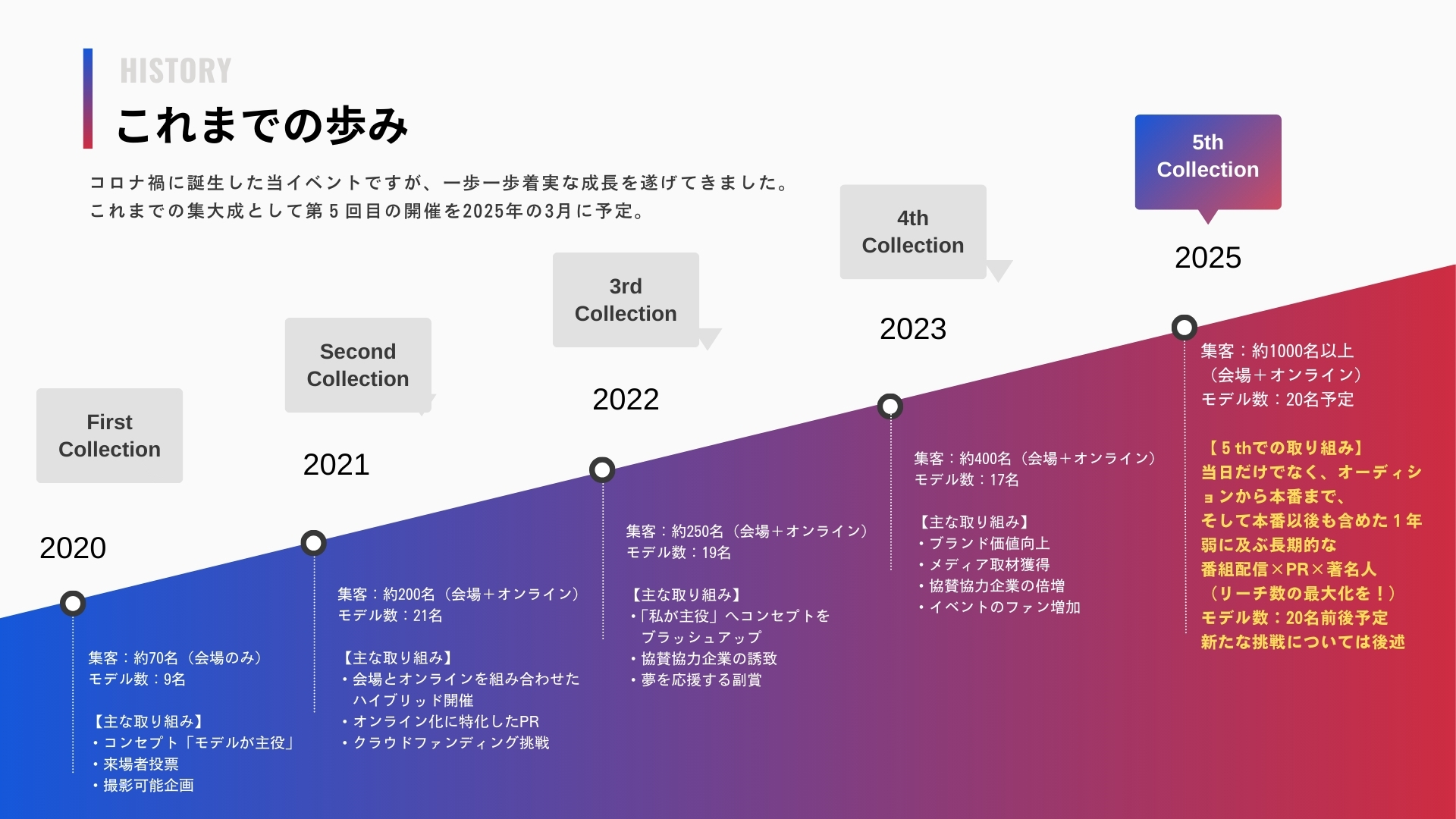 HISTORY
これまでの歩み

コロナ禍に誕生した当イベントですが、一歩一歩着実な成長を遂げてきました。
これまでの集大成として第５回目の開催を2025年の3月に予定。

First Collection

2020

集客：約70名（会場のみ）
モデル数：9名

【主な取り組み】
・コンセプト「モデルが主役」
・来場者投票
・撮影可能企画

Second Collection

2021

集客：約200名（会場＋オンライン）
モデル数：21名

【主な取り組み】
・会場とオンラインを組み合わせたハイブリッド開催
・オンライン化に特化したPR
・クラウドファンディング挑戦

3rd Collection

2022

集客：約250名（会場＋オンライン）
モデル数：19名

【主な取り組み】
・「私が主役」へコンセプトをブラッシュアップ
・協賛協力企業の誘致
・夢を応援する副賞

4th Collection

2023

集客：約400名（会場＋オンライン）
モデル数：17名

【主な取り組み】
・ブランド価値向上
・メディア取材獲得
・協賛協力企業の倍増
・イベントのファン増加

5th Collection

2025

集客：約1000名以上
（会場＋オンライン）
モデル数：20名予定

【５thでの取り組み】
当日だけでなく、オーディションから本番まで、
そして本番以後も含めた１年弱に及ぶ長期的な
番組配信×PR×著名人
（リーチ数の最大化を！）
モデル数：20名前後予定
新たな挑戦については後述